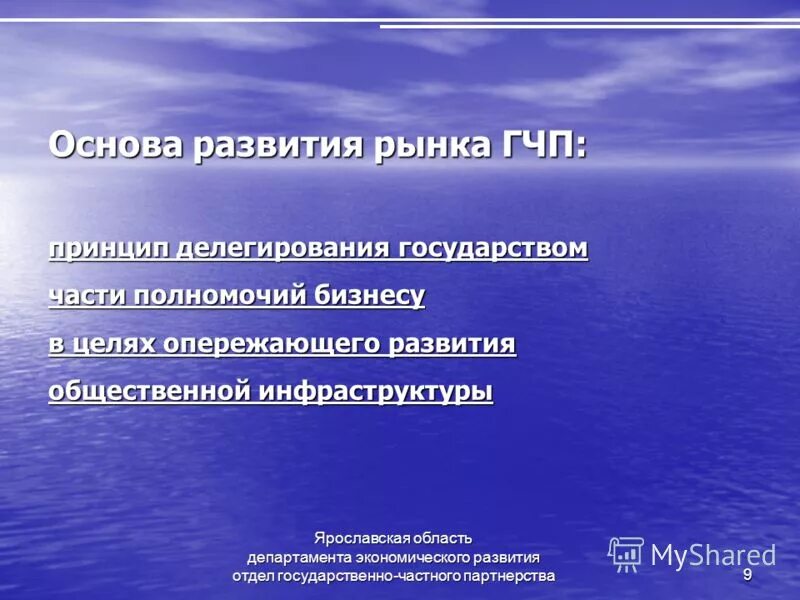 Основа развития рынка ГЧП:

принцип делегирования государством части полномочий бизнесу в целях опережающего развития общественной инфраструктуры

Ярославская область
департамента экономического развития
отдел государственно-частного партнерства

MyShared

9